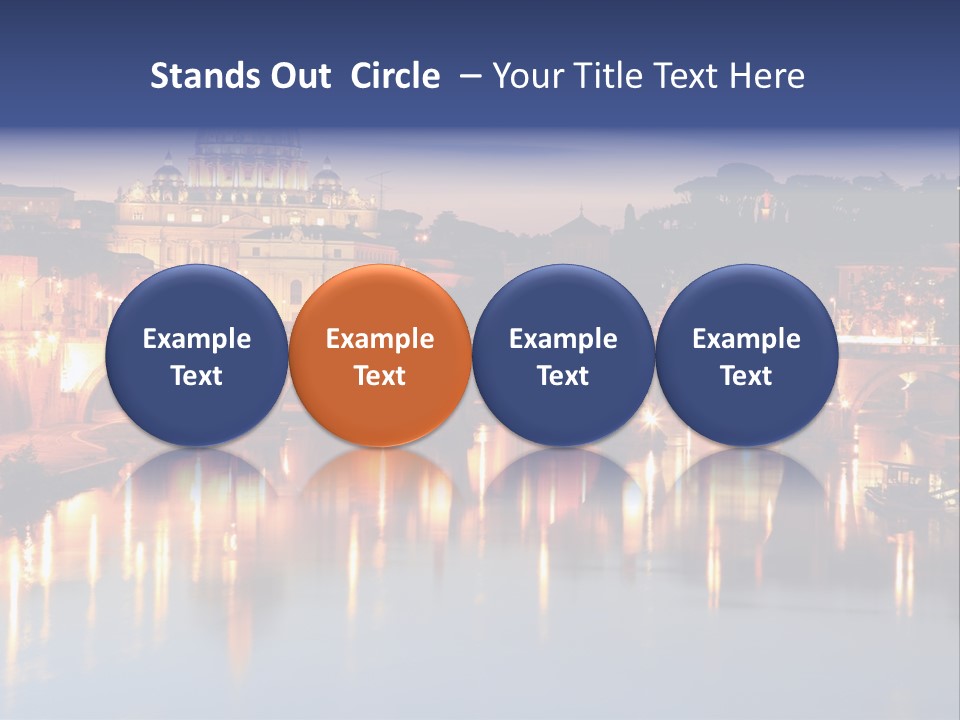 Stands Out Circle – Your Title Text Here

Example Text

Example Text

Example Text

Example Text